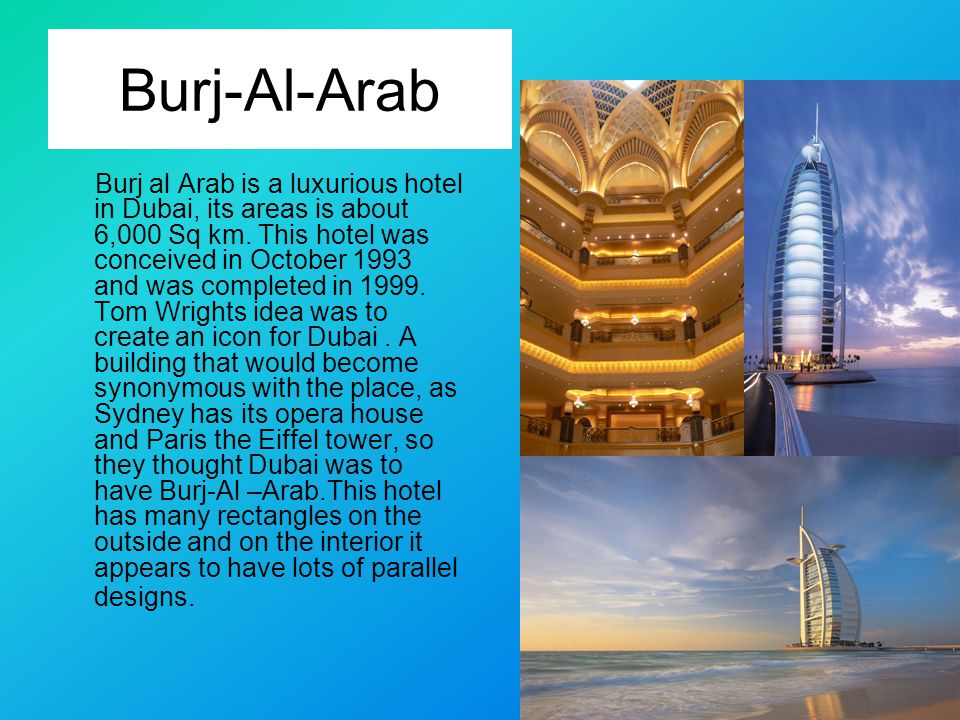 Burj-Al-Arab

Burj al Arab is a luxurious hotel in Dubai, its areas is about 6,000 Sq km. This hotel was conceived in October 1993 and was completed in 1999. Tom Wrights idea was to create an icon for Dubai . A building that would become synonymous with the place, as Sydney has its opera house and Paris the Eiffel tower, so they thought Dubai was to have Burj-Al –Arab.This hotel has many rectangles on the outside and on the interior it appears to have lots of parallel designs.